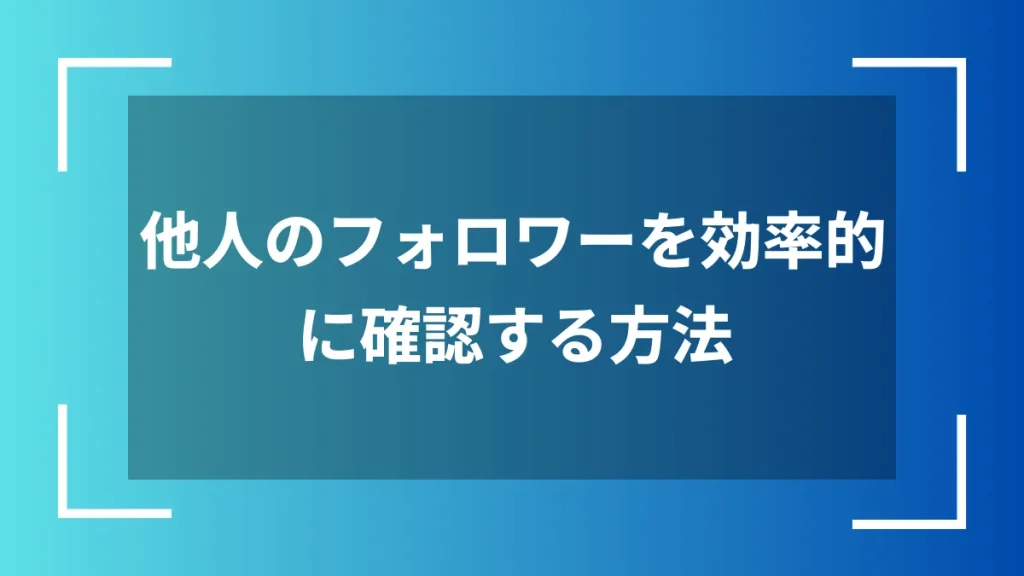 他人のフォロワーを効率的に確認する方法